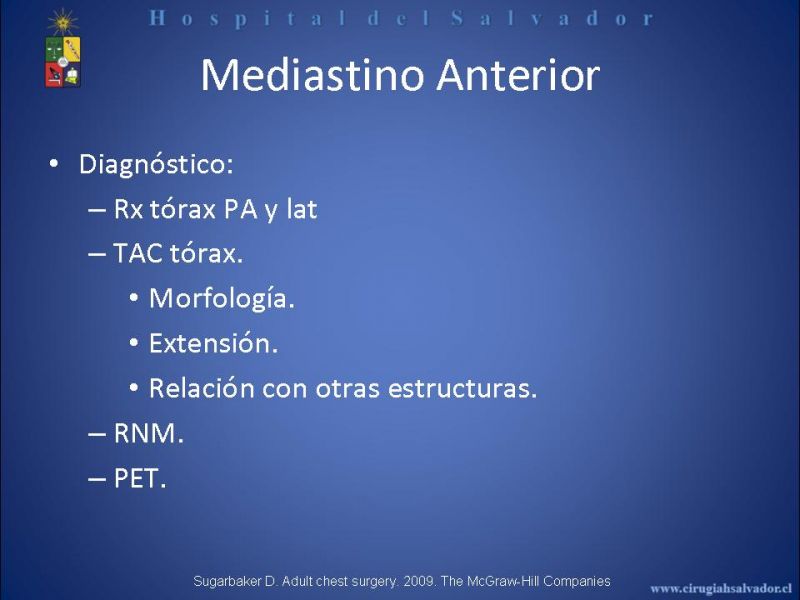 Hospital del Salvador

Mediastino Anterior

• Diagnóstico:
– Rx tórax PA y lat
– TAC tórax.
• Morfología.
• Extensión.
• Relación con otras estructuras.
– RNM.
– PET.

Sugarbaker D. Adult chest surgery. 2009. The McGraw-Hill Companies

www.cirugiahsalvador.cl